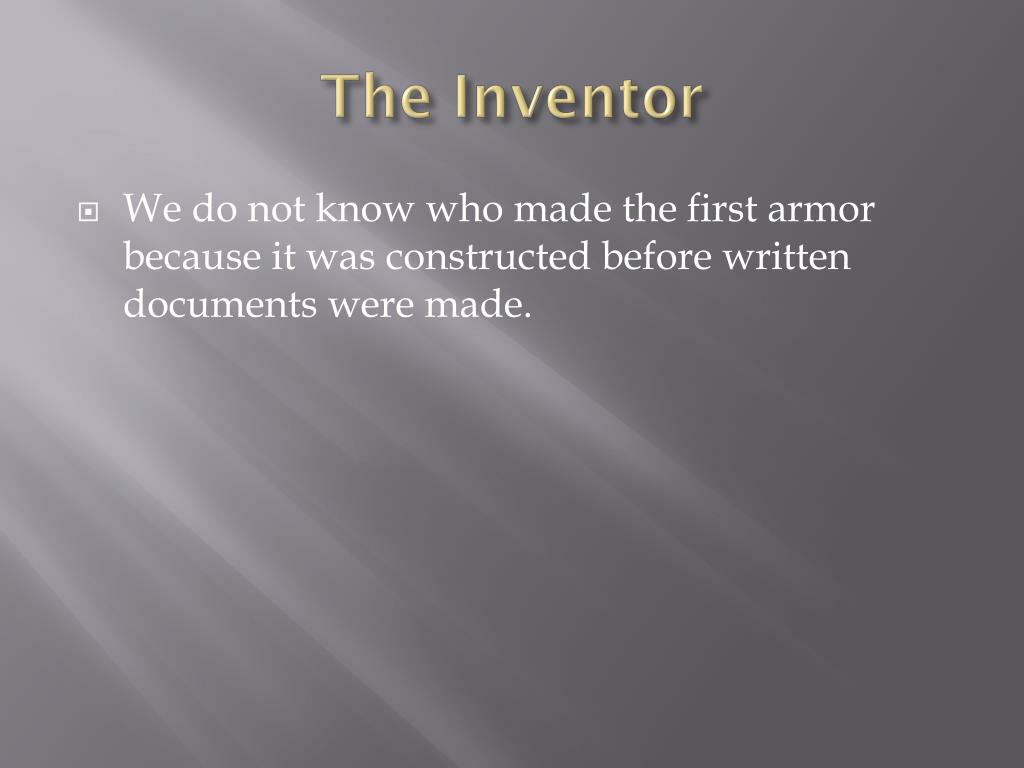 The Inventor

We do not know who made the first armor because it was constructed before written documents were made.